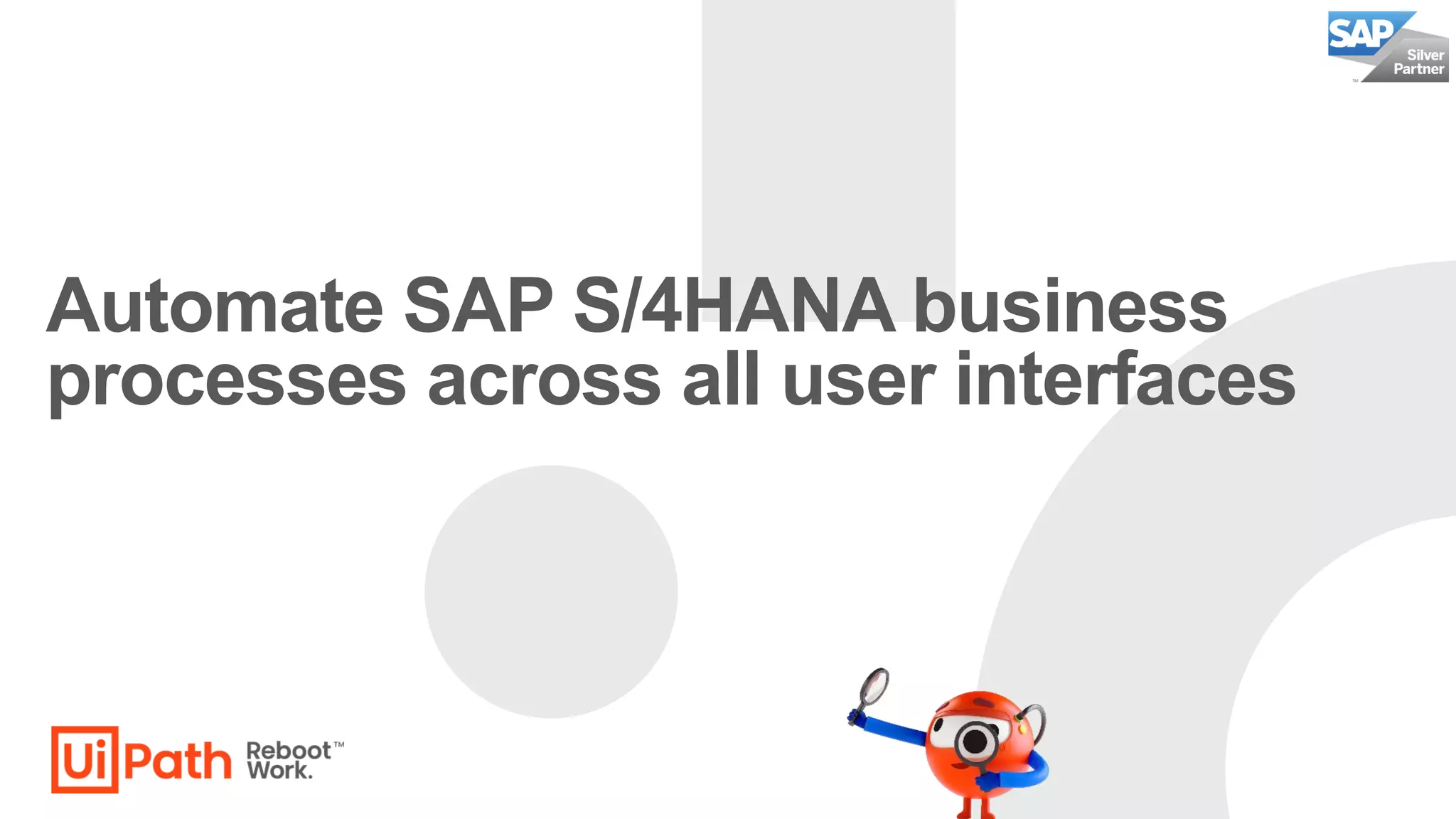 SAP Silver Partner

Automate SAP S/4HANA business processes across all user interfaces

UiPath Reboot™ Work.